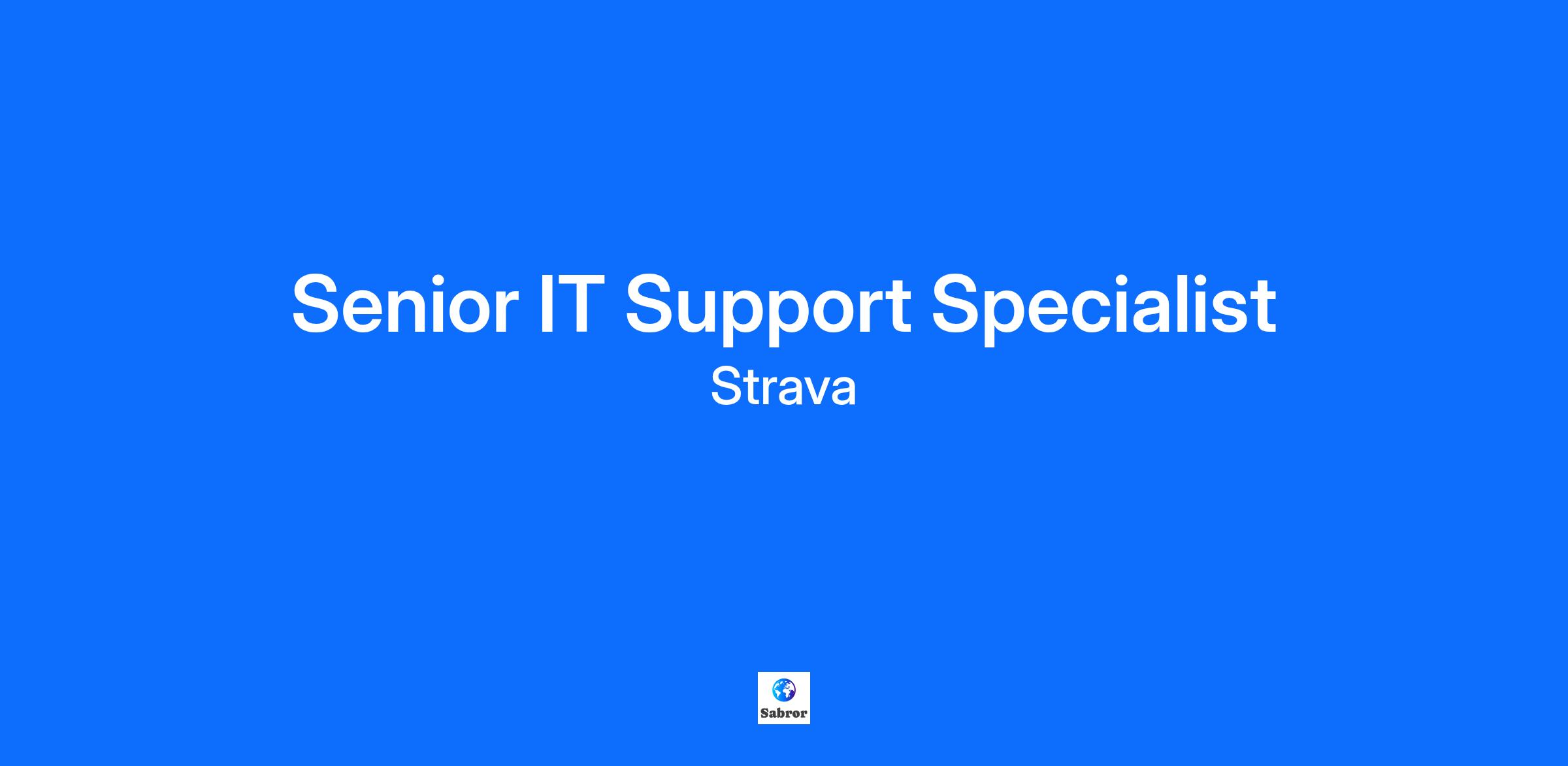 Senior IT Support Specialist
Strava

Sabror